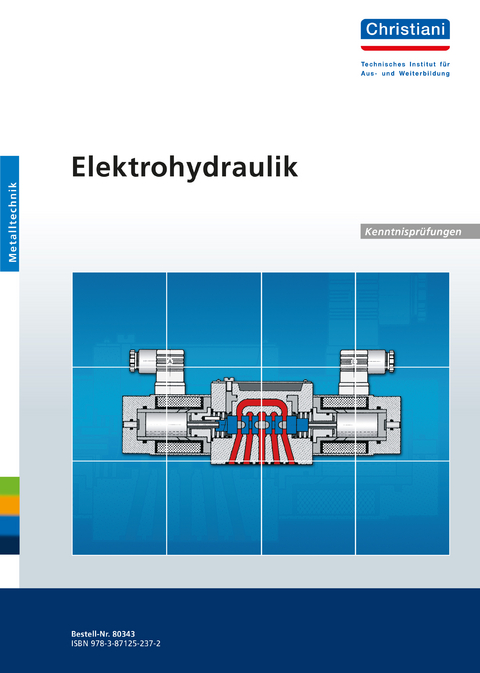 Christiani

Technisches Institut für Aus- und Weiterbildung

Metalltechnik

Elektrohydraulik

Kenntnisprüfungen

Bestell-Nr. 80343
ISBN 978-3-87125-237-2